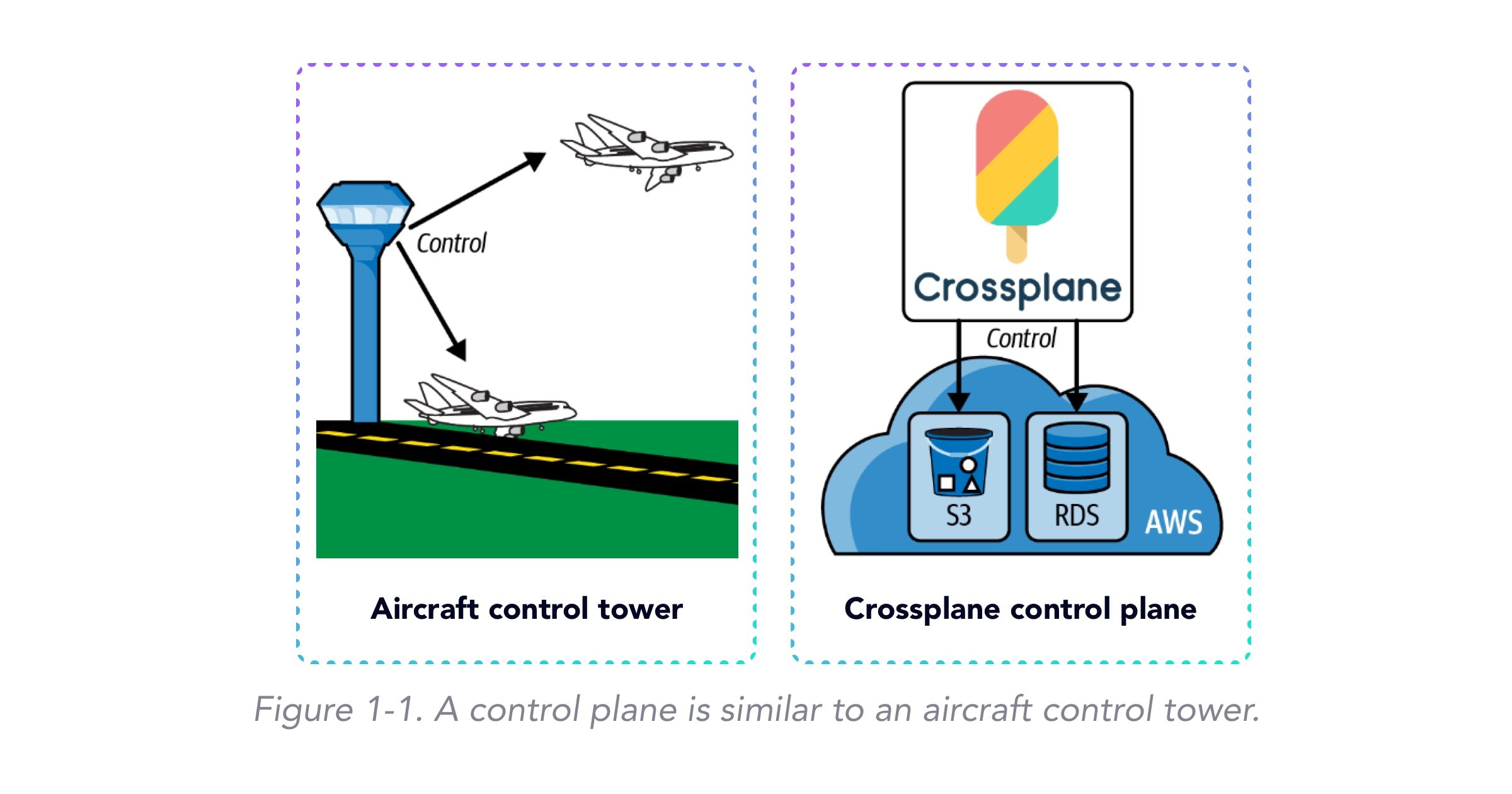 Control

Aircraft control tower

Crossplane

Control

S3

RDS

AWS

Crossplane control plane

Figure 1-1. A control plane is similar to an aircraft control tower.